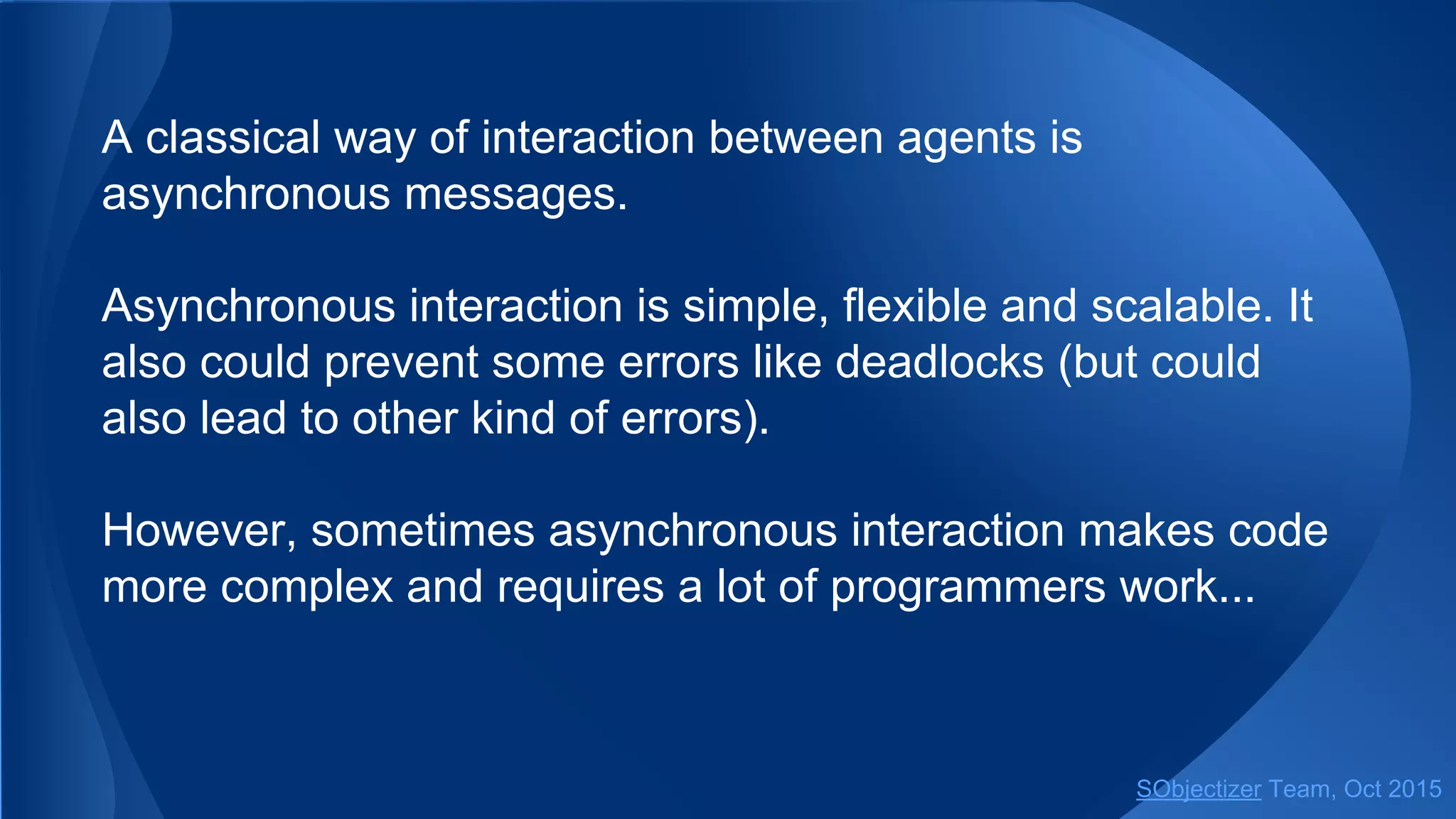 A classical way of interaction between agents is asynchronous messages.

Asynchronous interaction is simple, flexible and scalable. It also could prevent some errors like deadlocks (but could also lead to other kind of errors).

However, sometimes asynchronous interaction makes code more complex and requires a lot of programmers work...

SObjectizer Team, Oct 2015